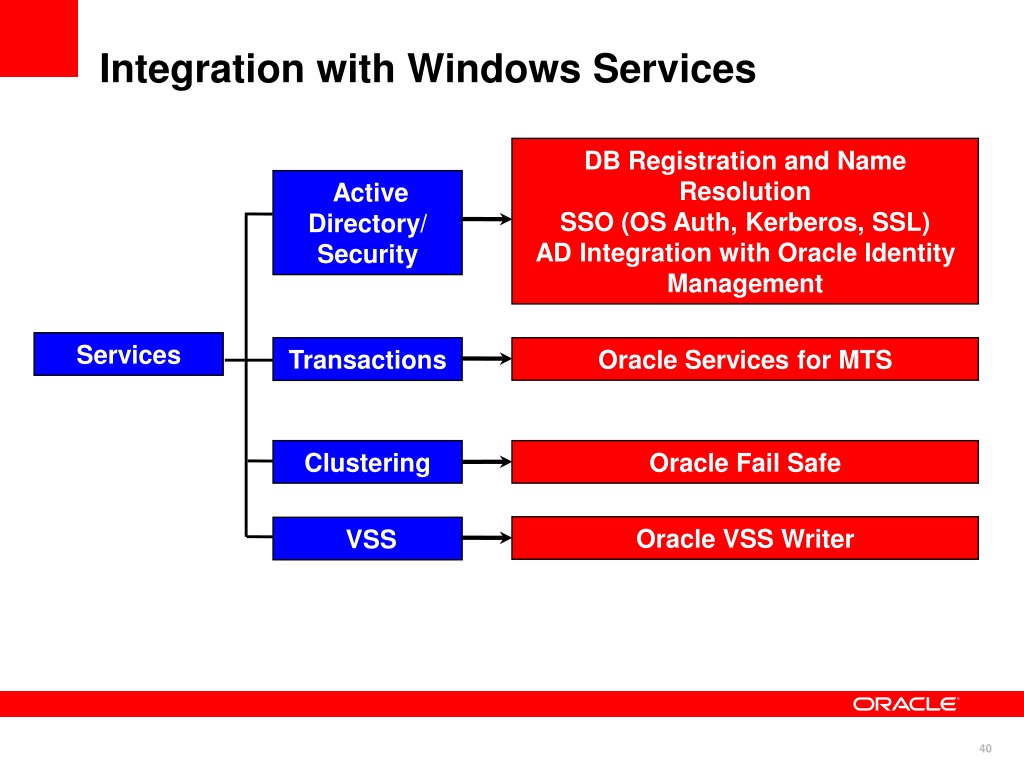 Integration with Windows Services

Services

Active Directory/ Security

DB Registration and Name Resolution
SSO (OS Auth, Kerberos, SSL)
AD Integration with Oracle Identity Management

Transactions

Oracle Services for MTS

Clustering

Oracle Fail Safe

VSS

Oracle VSS Writer

ORACLE

40